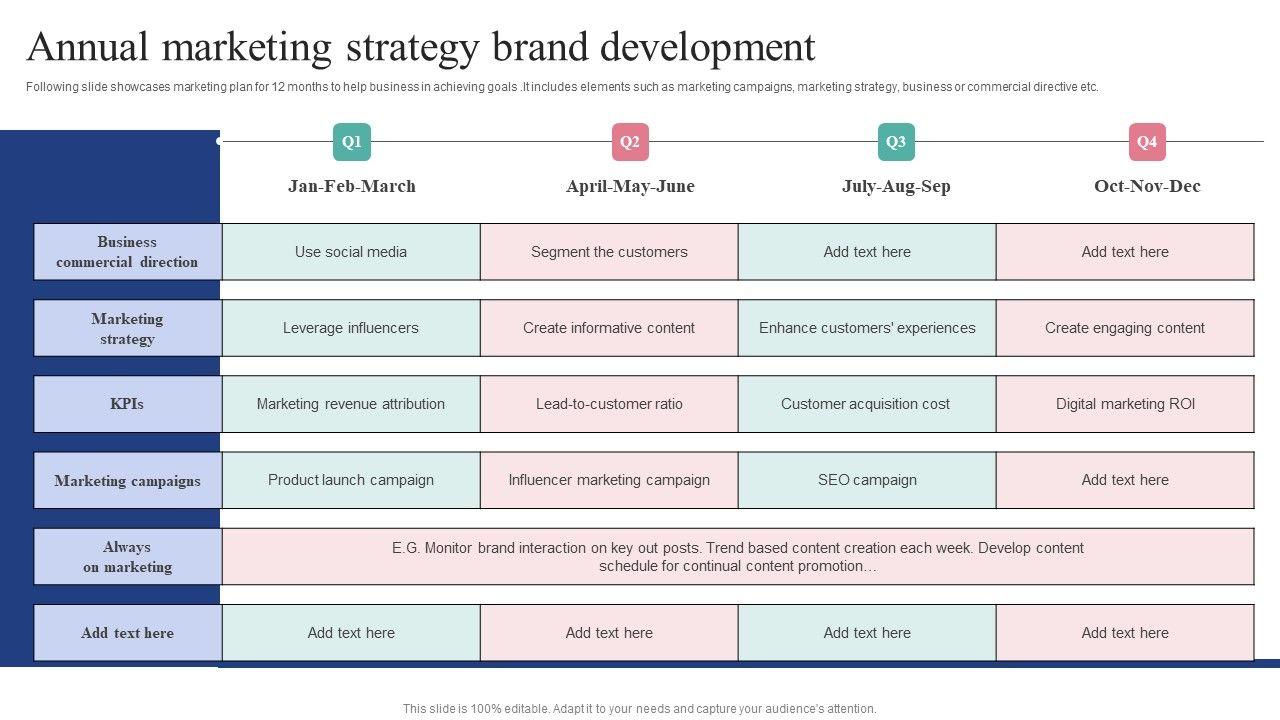 Annual marketing strategy brand development

Following slide showcases marketing plan for 12 months to help business in achieving goals .It includes elements such as marketing campaigns, marketing strategy, business or commercial directive etc.

| | Q1 Jan-Feb-March | Q2 April-May-June | Q3 July-Aug-Sep | Q4 Oct-Nov-Dec |
|---|---|---|---|---|
| Business commercial direction | Use social media | Segment the customers | Add text here | Add text here |
| Marketing strategy | Leverage influencers | Create informative content | Enhance customers' experiences | Create engaging content |
| KPIs | Marketing revenue attribution | Lead-to-customer ratio | Customer acquisition cost | Digital marketing ROI |
| Marketing campaigns | Product launch campaign | Influencer marketing campaign | SEO campaign | Add text here |
| Always on marketing | E.G. Monitor brand interaction on key out posts. Trend based content creation each week. Develop content schedule for continual content promotion… | | | |
| Add text here | Add text here | Add text here | Add text here | Add text here |

This slide is 100% editable. Adapt it to your needs and capture your audience's attention.